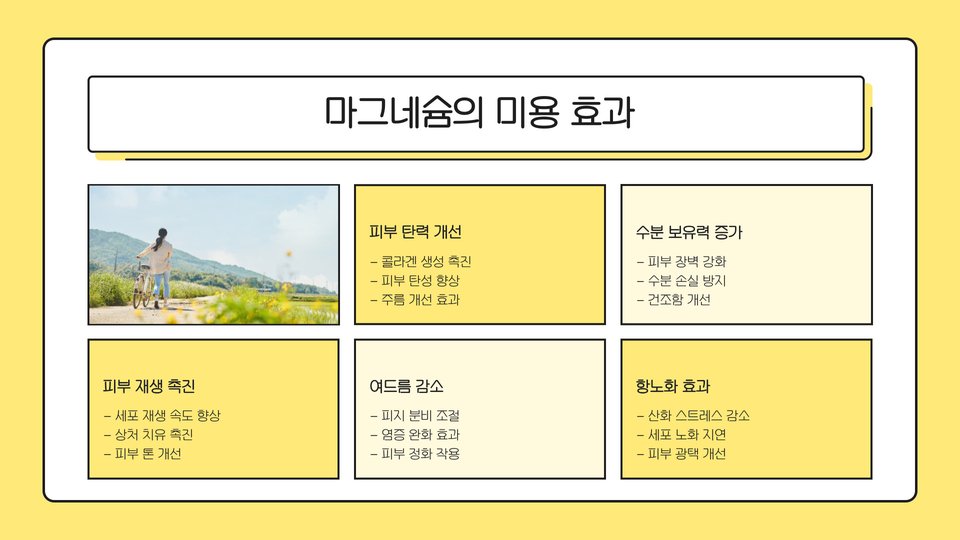 마그네슘의 미용 효과

피부 탄력 개선
– 콜라겐 생성 촉진
– 피부 탄성 향상
– 주름 개선 효과

수분 보유력 증가
– 피부 장벽 강화
– 수분 손실 방지
– 건조함 개선

피부 재생 촉진
– 세포 재생 속도 향상
– 상처 치유 촉진
– 피부 톤 개선

여드름 감소
– 피지 분비 조절
– 염증 완화 효과
– 피부 정화 작용

항노화 효과
– 산화 스트레스 감소
– 세포 노화 지연
– 피부 광택 개선